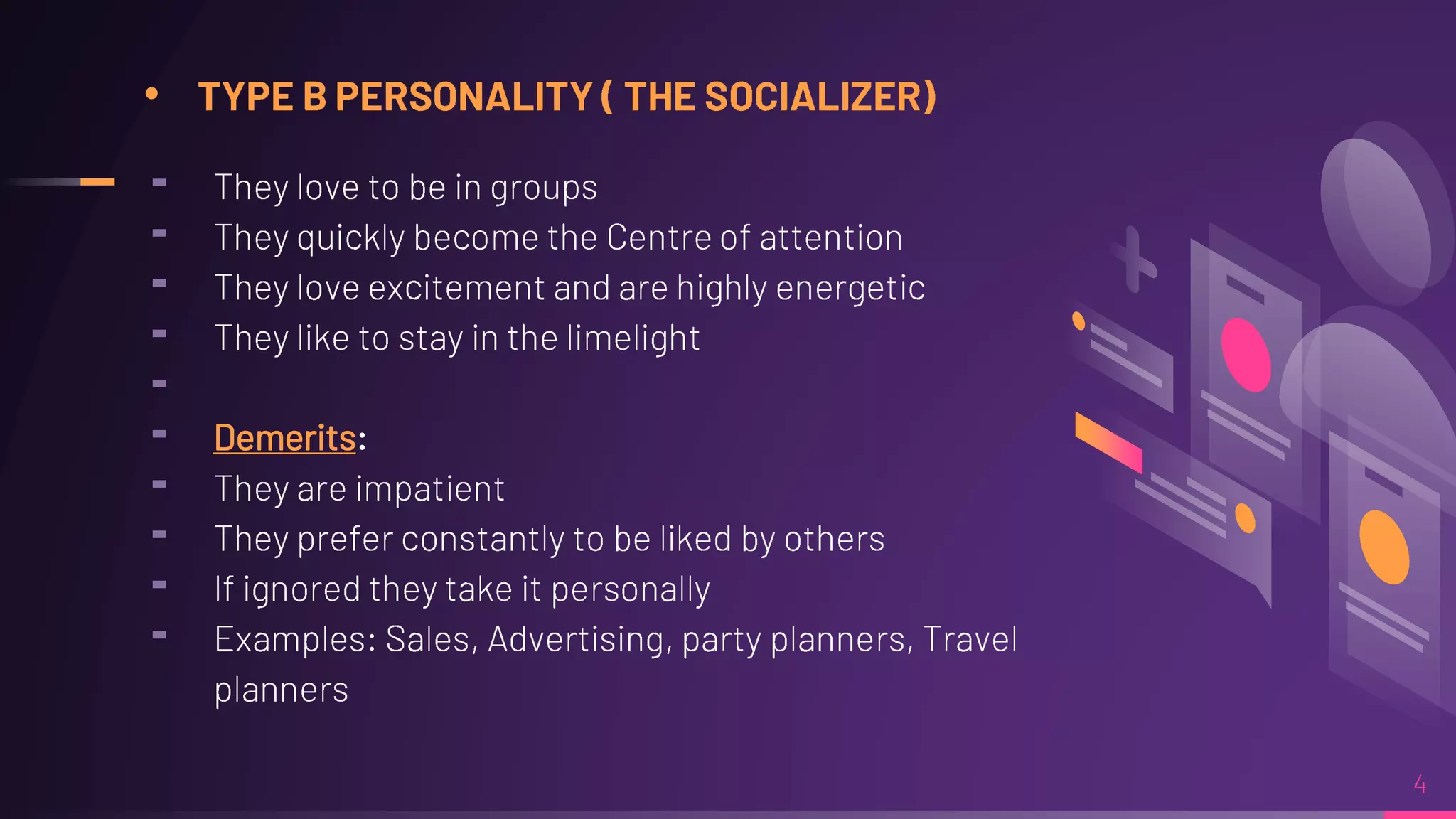 • TYPE B PERSONALITY ( THE SOCIALIZER)

- They love to be in groups
- They quickly become the Centre of attention
- They love excitement and are highly energetic
- They like to stay in the limelight
-
- Demerits:
- They are impatient
- They prefer constantly to be liked by others
- If ignored they take it personally
- Examples: Sales, Advertising, party planners, Travel planners

4